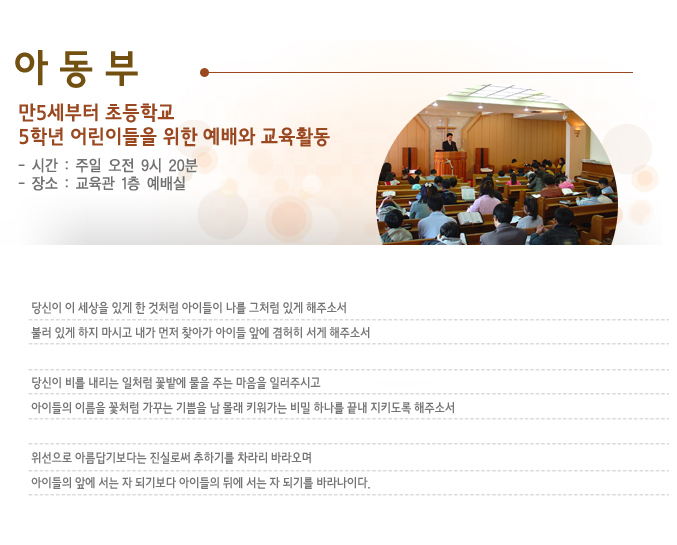 아 동 부

만5세부터 초등학교
5학년 어린이들을 위한 예배와 교육활동

- 시간 : 주일 오전 9시 20분
- 장소 : 교육관 1층 예배실

당신이 이 세상을 있게 한 것처럼 아이들이 나를 그처럼 있게 해주소서
불러 있게 하지 마시고 내가 먼저 찾아가 아이들 앞에 겸허히 서게 해주소서

당신이 비를 내리는 일처럼 꽃밭에 물을 주는 마음을 일러주시고
아이들의 이름을 꽃처럼 가꾸는 기쁨을 남 몰래 키워가는 비밀 하나를 끝내 지키도록 해주소서

위선으로 아름답기보다는 진실로써 추하기를 차라리 바라오며
아이들의 앞에 서는 자 되기보다 아이들의 뒤에 서는 자 되기를 바라나이다.